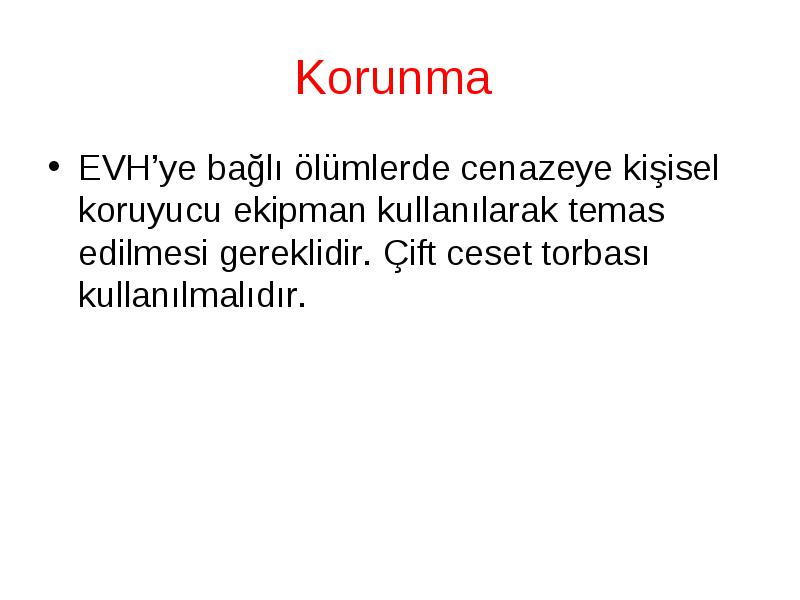 Korunma

• EVH’ye bağlı ölümlerde cenazeye kişisel koruyucu ekipman kullanılarak temas edilmesi gereklidir. Çift ceset torbası kullanılmalıdır.